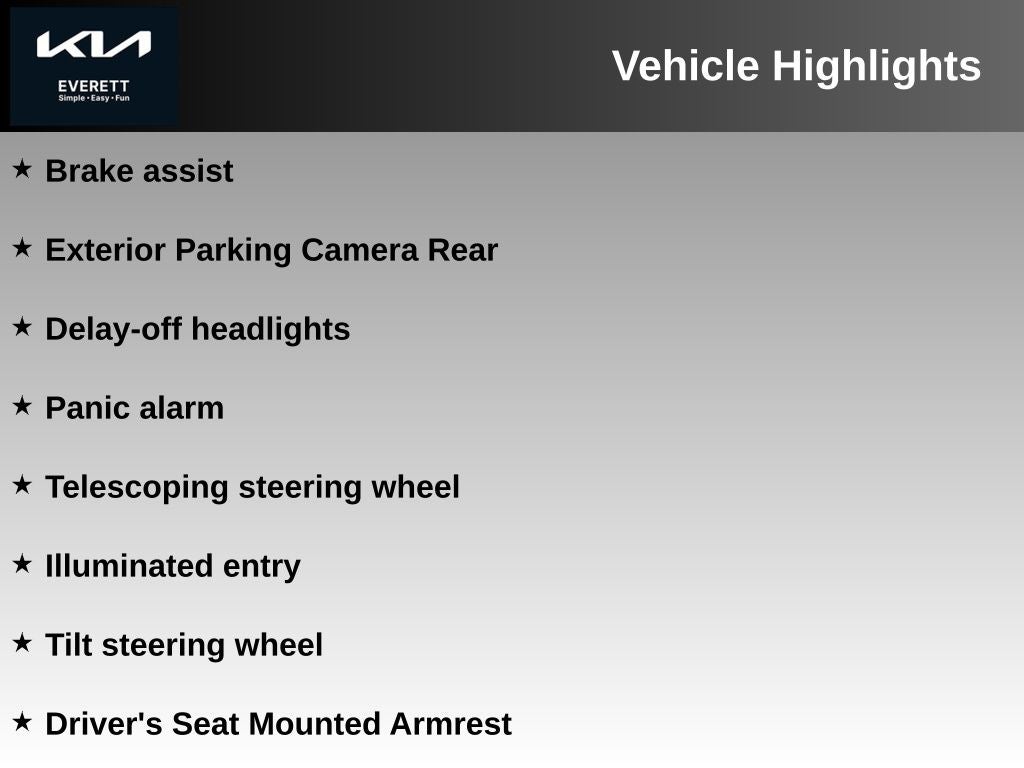 KIA
EVERETT
Simple • Easy • Fun

Vehicle Highlights

★ Brake assist

★ Exterior Parking Camera Rear

★ Delay-off headlights

★ Panic alarm

★ Telescoping steering wheel

★ Illuminated entry

★ Tilt steering wheel

★ Driver's Seat Mounted Armrest